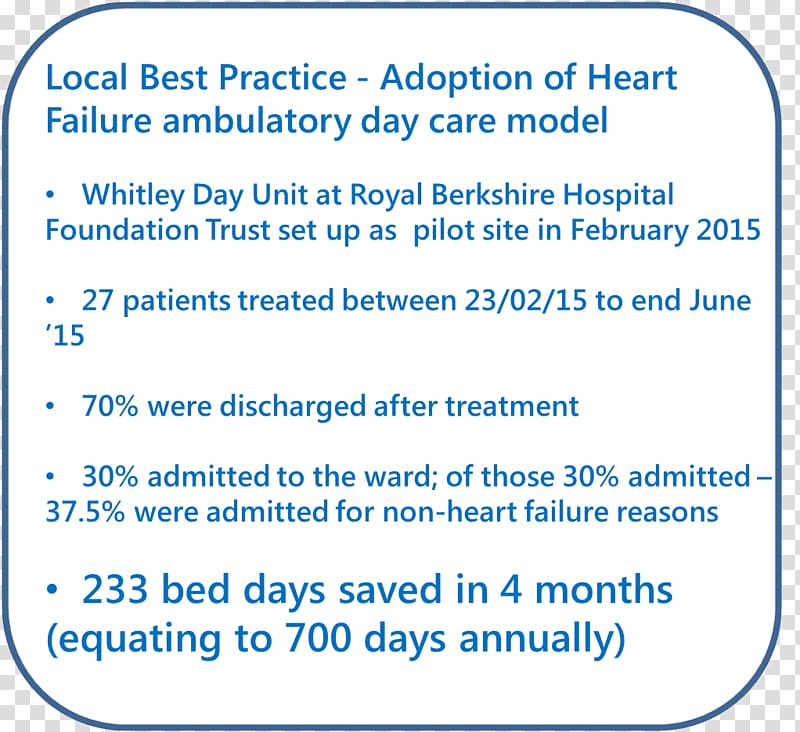 Local Best Practice - Adoption of Heart Failure ambulatory day care model

• Whitley Day Unit at Royal Berkshire Hospital Foundation Trust set up as  pilot site in February 2015

• 27 patients treated between 23/02/15 to end June ’15

• 70% were discharged after treatment

• 30% admitted to the ward; of those 30% admitted – 37.5% were admitted for non-heart failure reasons

• 233 bed days saved in 4 months (equating to 700 days annually)